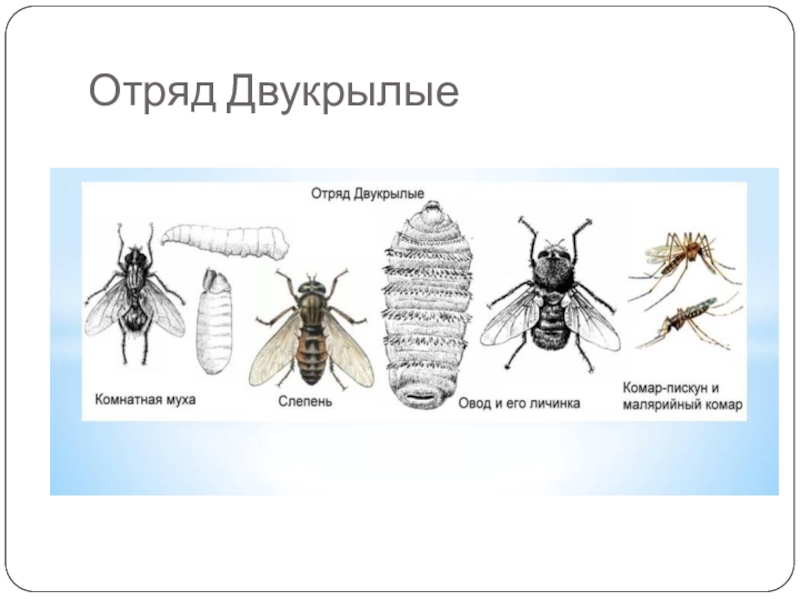 Отряд Двукрылые

Отряд Двукрылые

Комнатная муха

Слепень

Овод и его личинка

Комар-пискун и малярийный комар